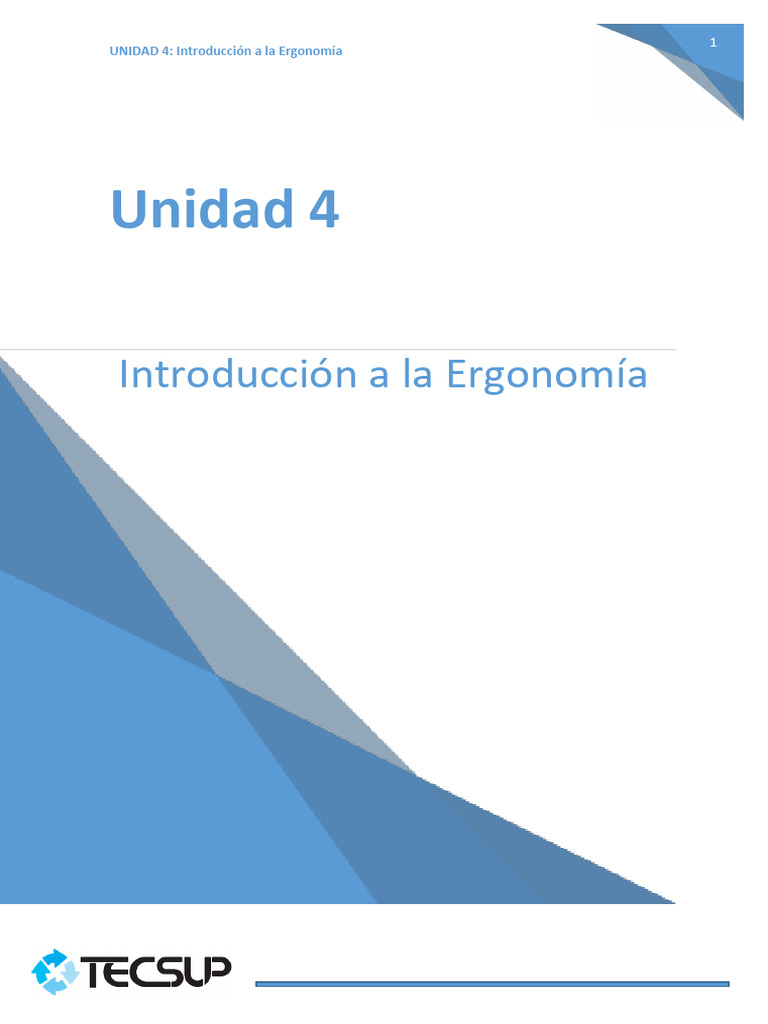 UNIDAD 4: Introducción a la Ergonomía

1

Unidad 4

Introducción a la Ergonomía

TECSUP